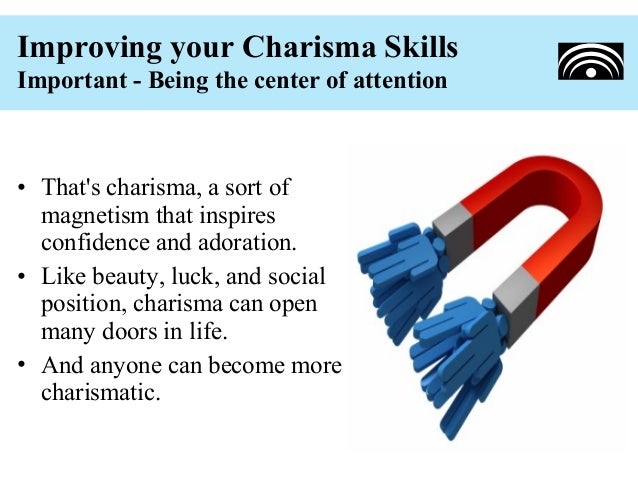 Improving your Charisma Skills
Important - Being the center of attention

• That's charisma, a sort of magnetism that inspires confidence and adoration.
• Like beauty, luck, and social position, charisma can open many doors in life.
• And anyone can become more charismatic.